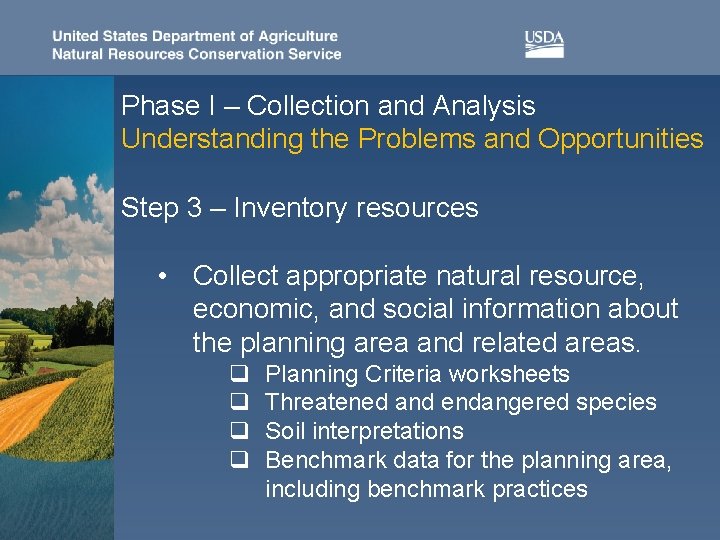 United States Department of Agriculture
Natural Resources Conservation Service

USDA

Phase I – Collection and Analysis
Understanding the Problems and Opportunities

Step 3 – Inventory resources

• Collect appropriate natural resource, economic, and social information about the planning area and related areas.
❑ Planning Criteria worksheets
❑ Threatened and endangered species
❑ Soil interpretations
❑ Benchmark data for the planning area, including benchmark practices